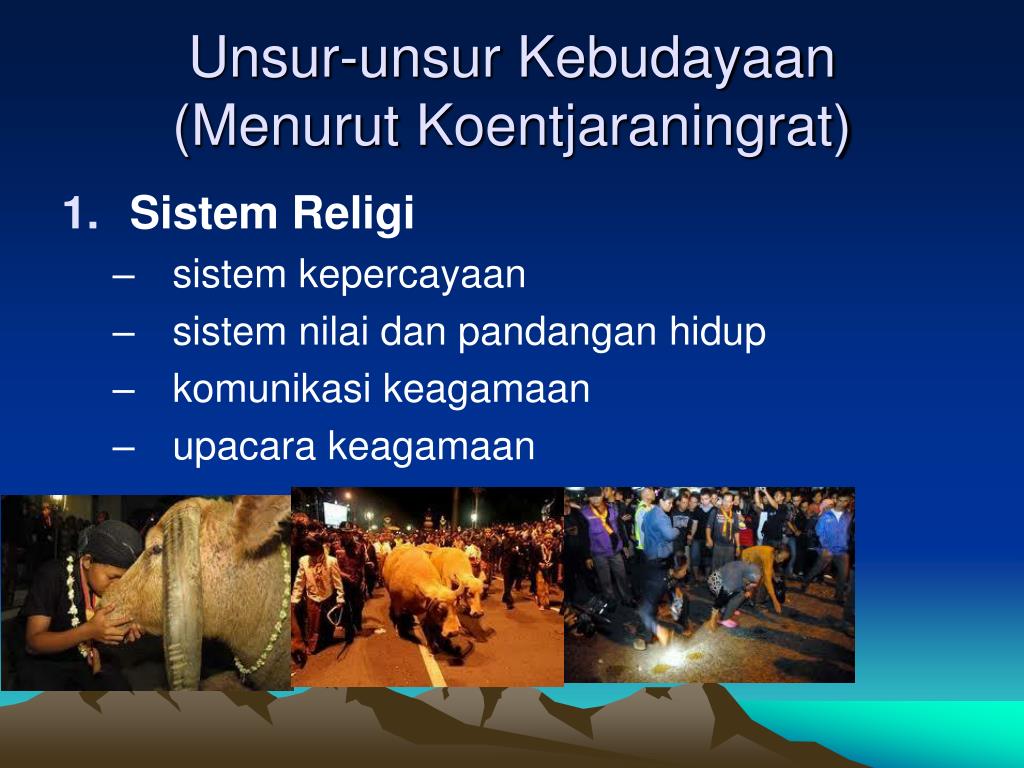 Unsur-unsur Kebudayaan (Menurut Koentjaraningrat)

1. Sistem Religi
– sistem kepercayaan
– sistem nilai dan pandangan hidup
– komunikasi keagamaan
– upacara keagamaan